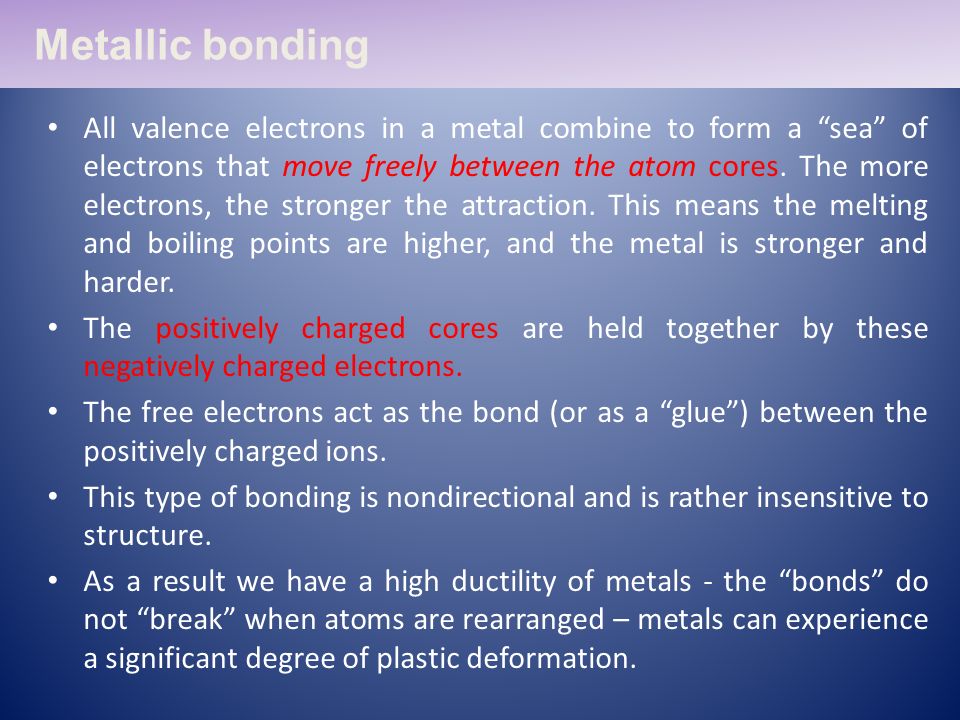 Metallic bonding

• All valence electrons in a metal combine to form a “sea” of electrons that move freely between the atom cores. The more electrons, the stronger the attraction. This means the melting and boiling points are higher, and the metal is stronger and harder.

• The positively charged cores are held together by these negatively charged electrons.

• The free electrons act as the bond (or as a “glue”) between the positively charged ions.

• This type of bonding is nondirectional and is rather insensitive to structure.

• As a result we have a high ductility of metals - the “bonds” do not “break” when atoms are rearranged – metals can experience a significant degree of plastic deformation.